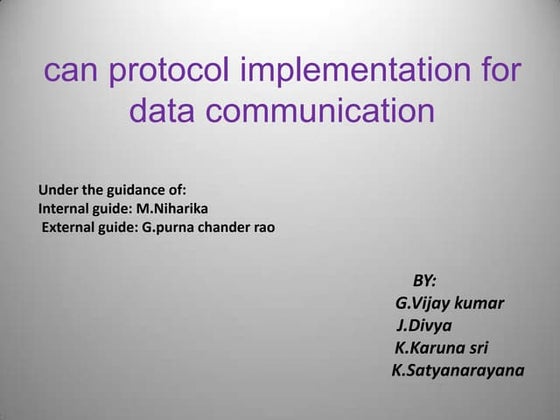 can protocol implementation for data communication

Under the guidance of:
Internal guide: M.Niharika
External guide: G.purna chander rao

BY:
G.Vijay kumar
J.Divya
K.Karuna sri
K.Satyanarayana